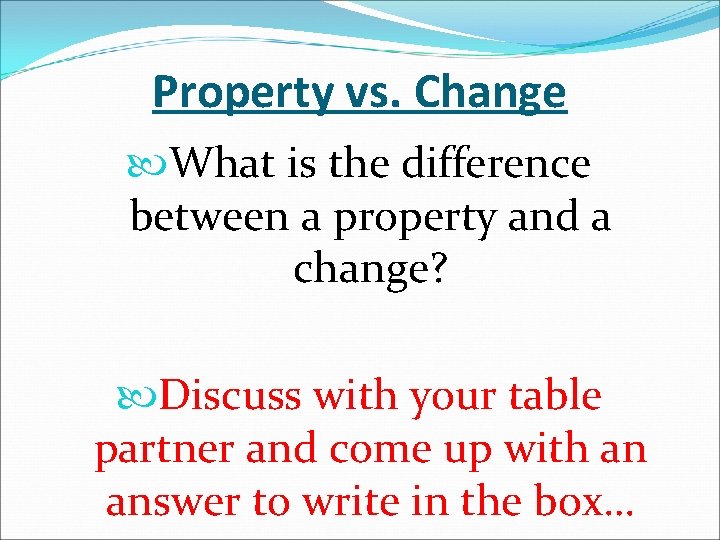 Property vs. Change

What is the difference between a property and a change?

Discuss with your table partner and come up with an answer to write in the box…